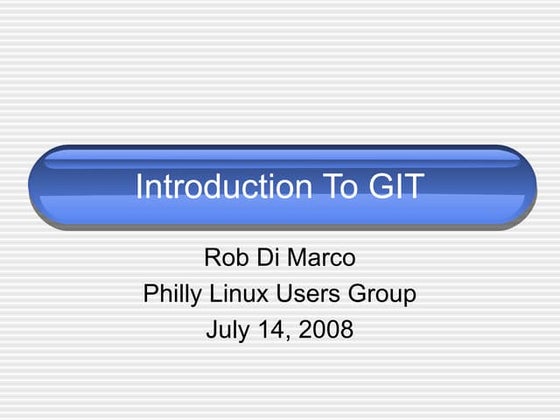 Introduction To GIT

Rob Di Marco
Philly Linux Users Group
July 14, 2008